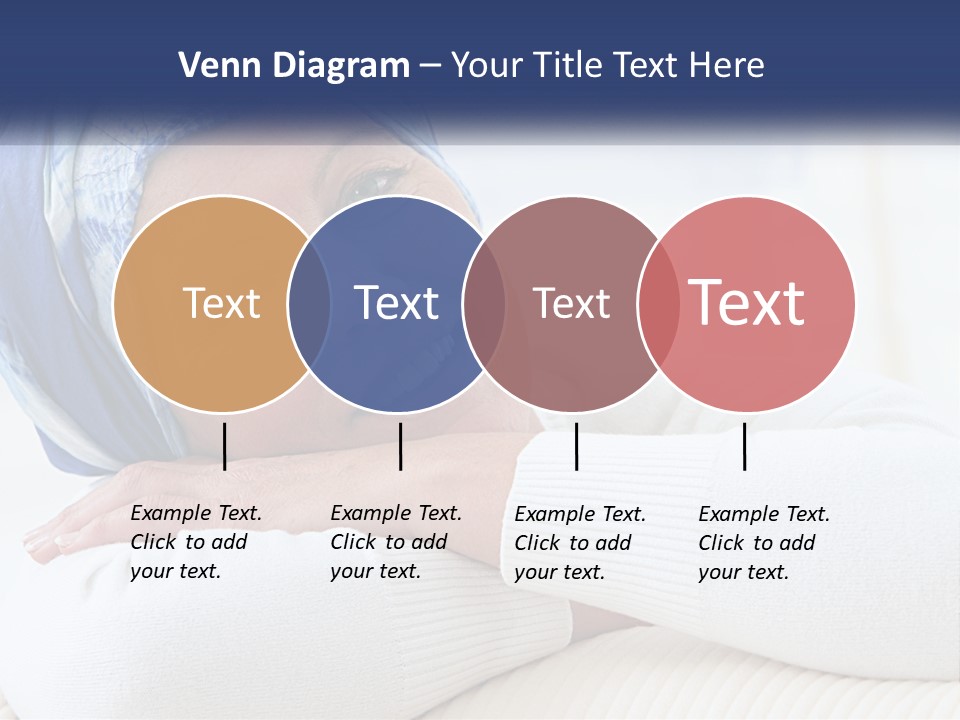 Venn Diagram – Your Title Text Here

Text

Text

Text

Text

Example Text. Click to add your text.

Example Text. Click to add your text.

Example Text. Click to add your text.

Example Text. Click to add your text.